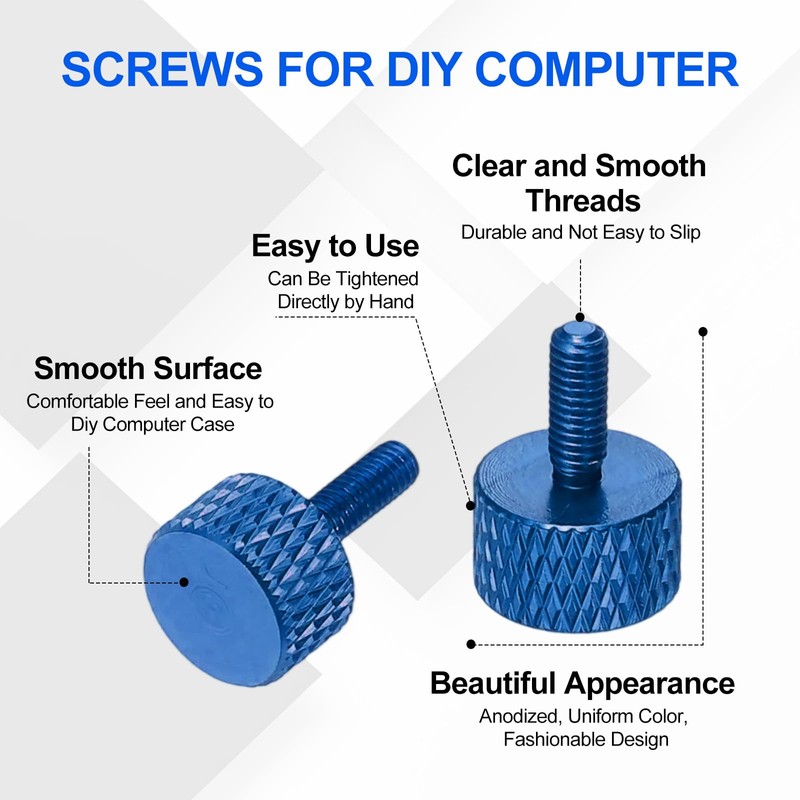 SCREWS FOR DIY COMPUTER

Clear and Smooth Threads
Durable and Not Easy to Slip

Easy to Use
Can Be Tightened Directly by Hand

Smooth Surface
Comfortable Feel and Easy to Diy Computer Case

Beautiful Appearance
Anodized, Uniform Color, Fashionable Design